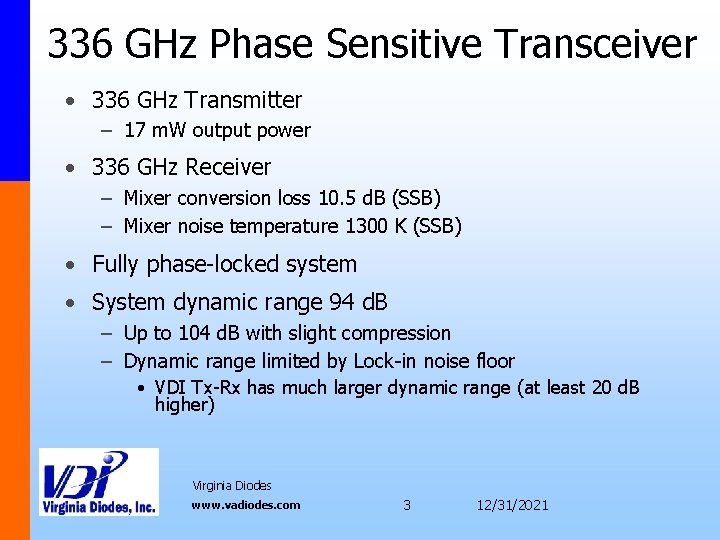 336 GHz Phase Sensitive Transceiver

• 336 GHz Transmitter
– 17 mW output power
• 336 GHz Receiver
– Mixer conversion loss 10.5 dB (SSB)
– Mixer noise temperature 1300 K (SSB)
• Fully phase-locked system
• System dynamic range 94 dB
– Up to 104 dB with slight compression
– Dynamic range limited by Lock-in noise floor
• VDI Tx-Rx has much larger dynamic range (at least 20 dB higher)

VDI
Virginia Diodes, Inc.

Virginia Diodes
www.vadiodes.com

3

12/31/2021